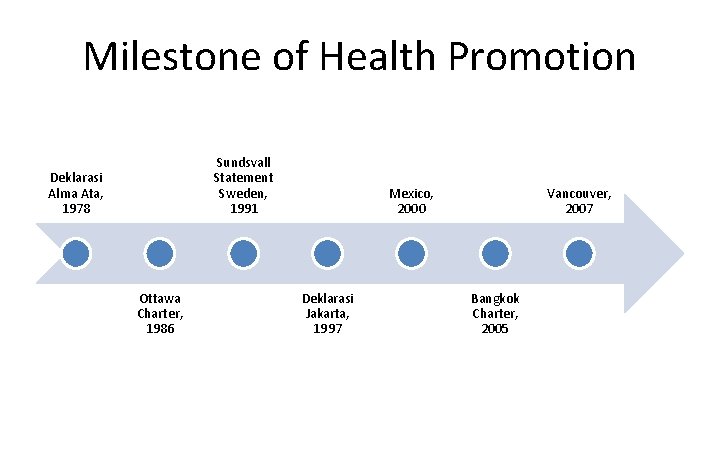 Milestone of Health Promotion

Deklarasi Alma Ata, 1978

Ottawa Charter, 1986

Sundsvall Statement Sweden, 1991

Deklarasi Jakarta, 1997

Mexico, 2000

Bangkok Charter, 2005

Vancouver, 2007